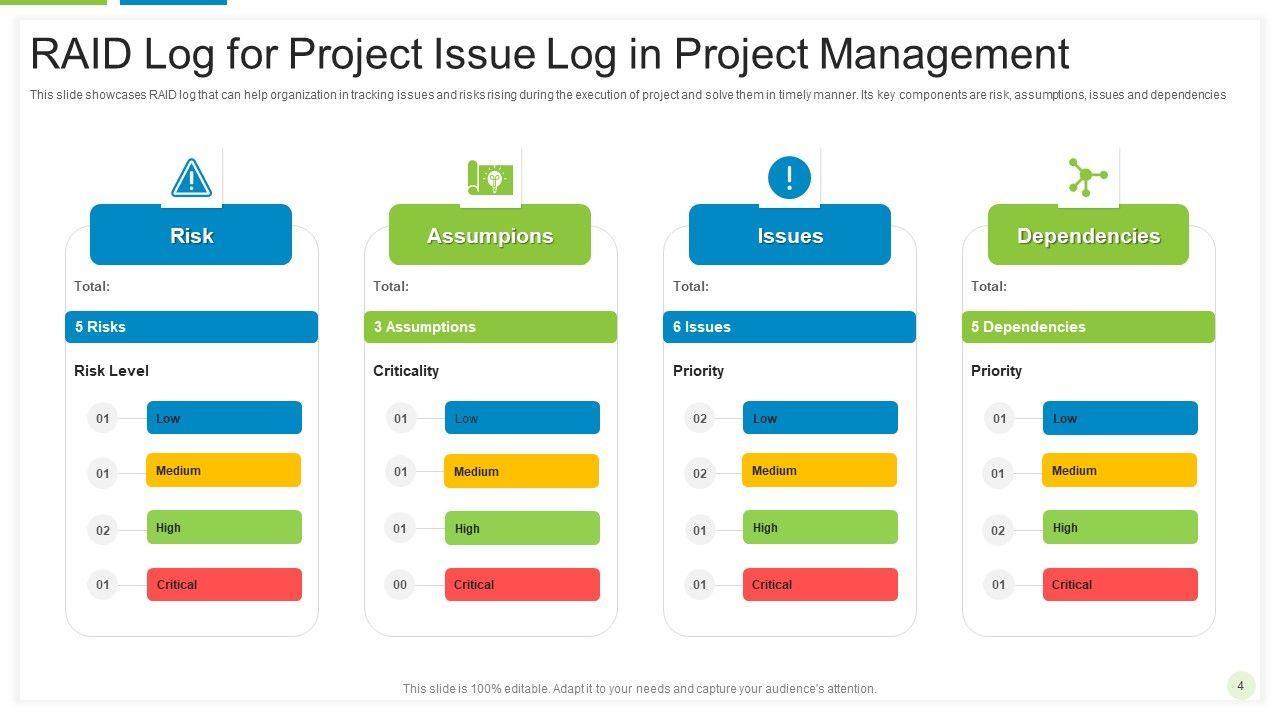 RAID Log for Project Issue Log in Project Management

This slide showcases RAID log that can help organization in tracking issues and risks rising during the execution of project and solve them in timely manner. Its key components are risk, assumptions, issues and dependencies

Risk

Total:

5 Risks

Risk Level

01 Low

01 Medium

02 High

01 Critical

Assumpions

Total:

3 Assumptions

Criticality

01 Low

01 Medium

01 High

00 Critical

Issues

Total:

6 Issues

Priority

02 Low

02 Medium

01 High

01 Critical

Dependencies

Total:

5 Dependencies

Priority

01 Low

01 Medium

02 High

01 Critical

This slide is 100% editable. Adapt it to your needs and capture your audience's attention.

4